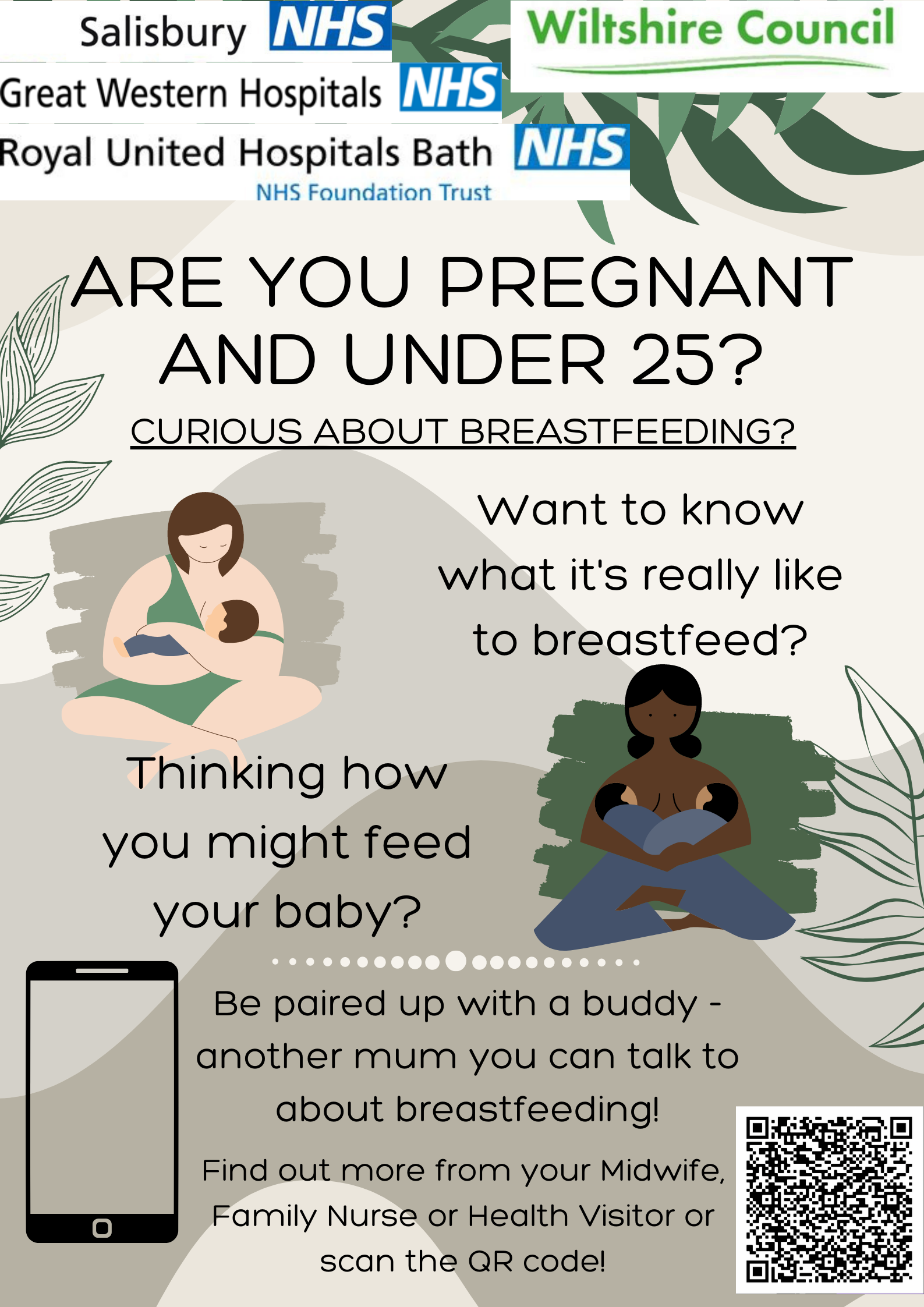 Salisbury NHS

Great Western Hospitals NHS

Royal United Hospitals Bath NHS
NHS Foundation Trust

Wiltshire Council

ARE YOU PREGNANT AND UNDER 25?

CURIOUS ABOUT BREASTFEEDING?

Want to know what it's really like to breastfeed?

Thinking how you might feed your baby?

Be paired up with a buddy - another mum you can talk to about breastfeeding!

Find out more from your Midwife, Family Nurse or Health Visitor or scan the QR code!